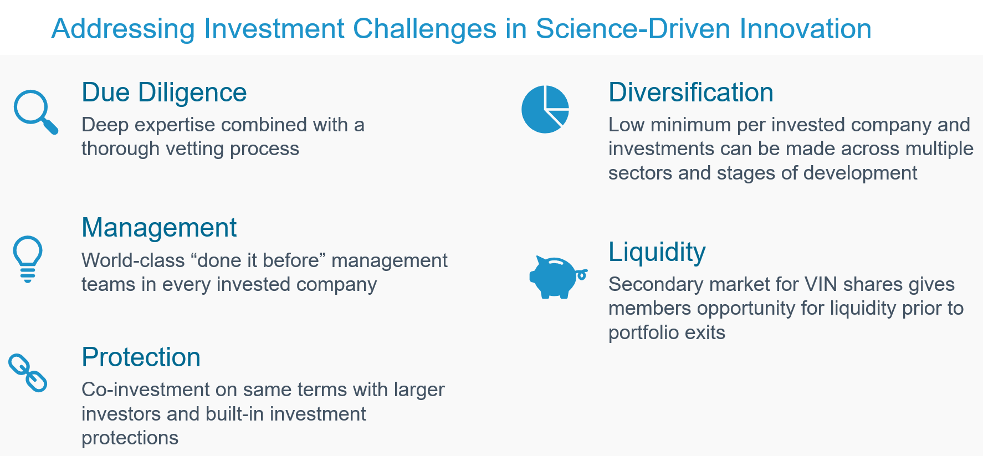 Addressing Investment Challenges in Science-Driven Innovation

Due Diligence
Deep expertise combined with a thorough vetting process

Management
World-class “done it before” management teams in every invested company

Protection
Co-investment on same terms with larger investors and built-in investment protections

Diversification
Low minimum per invested company and investments can be made across multiple sectors and stages of development

Liquidity
Secondary market for VIN shares gives members opportunity for liquidity prior to portfolio exits